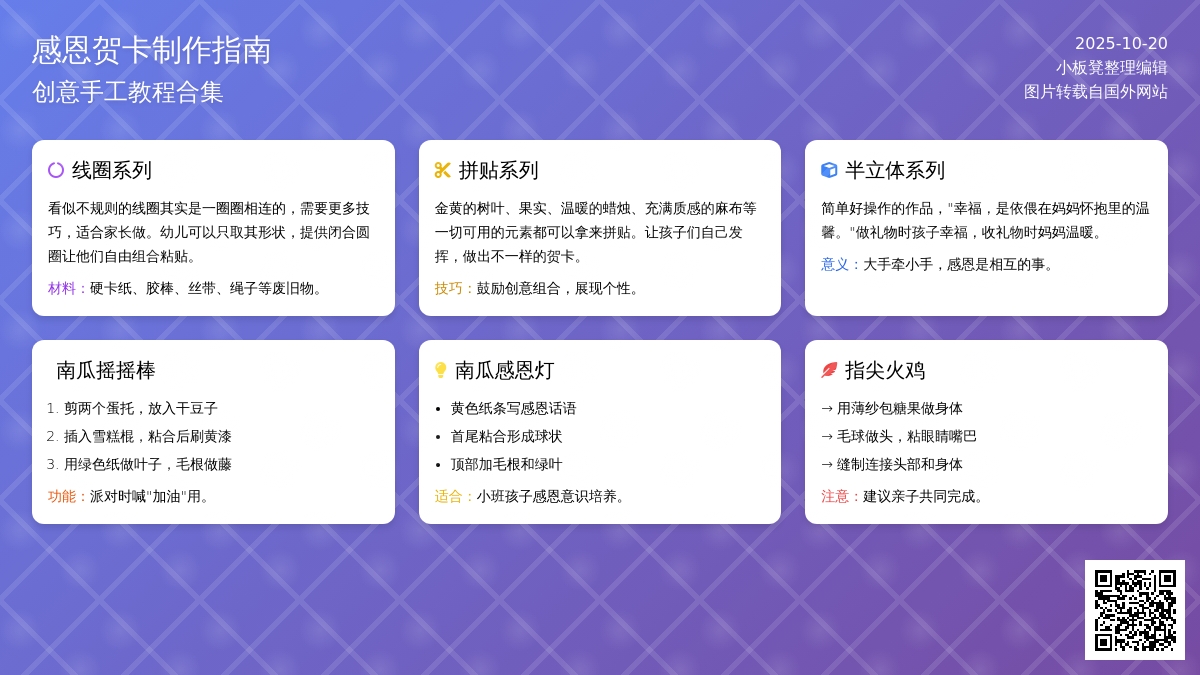 感恩贺卡制作指南
创意手工教程合集

2025-10-20
小板凳整理编辑
图片转载自国外网站

线圈系列

看似不规则的线圈其实是一圈圈相连的，需要更多技巧，适合家长做。幼儿可以只取其形状，提供闭合圆圈让他们自由组合粘贴。

材料：硬卡纸、胶棒、丝带、绳子等废旧物。

拼贴系列

金黄的树叶、果实、温暖的蜡烛、充满质感的麻布等一切可用的元素都可以拿来拼贴。让孩子们自己发挥，做出不一样的贺卡。

技巧：鼓励创意组合，展现个性。

半立体系列

简单好操作的作品，"幸福，是依偎在妈妈怀抱里的温馨。"做礼物时孩子幸福，收礼物时妈妈温暖。

意义：大手牵小手，感恩是相互的事。

南瓜摇摇棒

1. 剪两个蛋托，放入干豆子
2. 插入雪糕棍，粘合后刷黄漆
3. 用绿色纸做叶子，毛根做藤

功能：派对时喊"加油"用。

南瓜感恩灯

• 黄色纸条写感恩话语
• 首尾粘合形成球状
• 顶部加毛根和绿叶

适合：小班孩子感恩意识培养。

指尖火鸡

→ 用薄纱包糖果做身体
→ 毛球做头，粘眼睛嘴巴
→ 缝制连接头部和身体

注意：建议亲子共同完成。